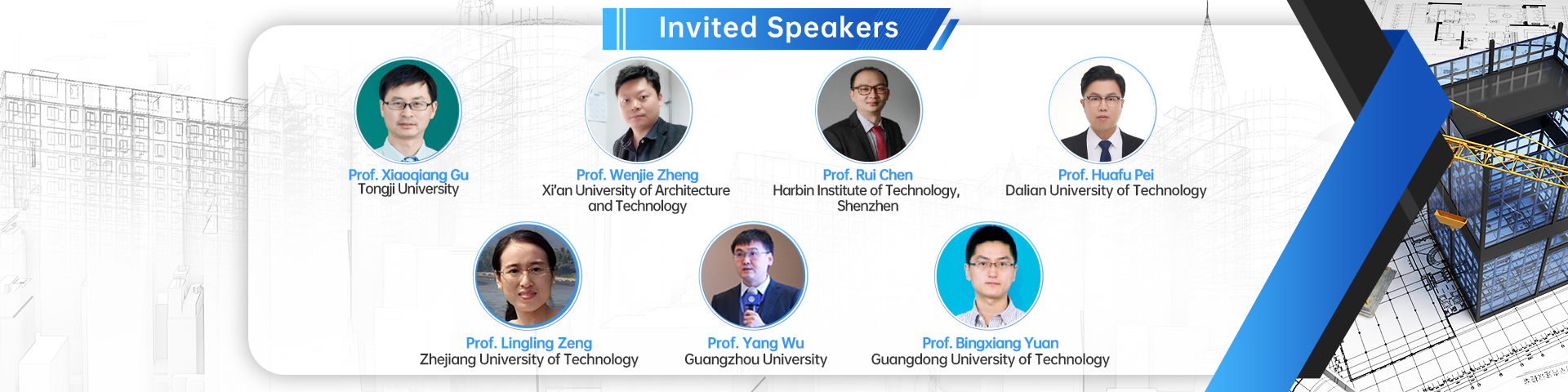 Invited Speakers

Prof. Xiaoqiang Gu
Tongji University

Prof. Wenjie Zheng
Xi'an University of Architecture and Technology

Prof. Rui Chen
Harbin Institute of Technology, Shenzhen

Prof. Huafu Pei
Dalian University of Technology

Prof. Lingling Zeng
Zhejiang University of Technology

Prof. Yang Wu
Guangzhou University

Prof. Bingxiang Yuan
Guangdong University of Technology